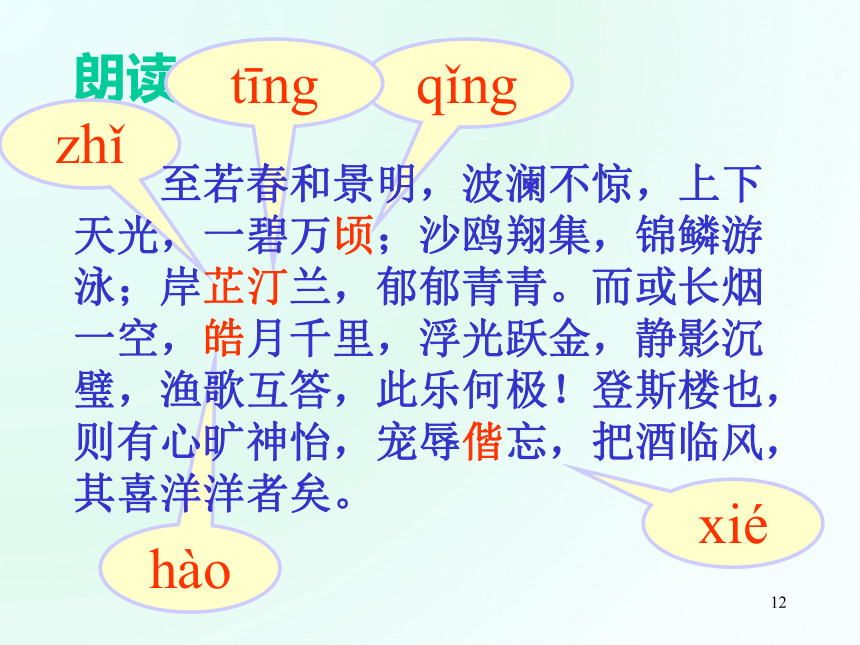 朗读

tīng

qǐng

zhǐ

至若春和景明，波澜不惊，上下天光，一碧万顷；沙鸥翔集，锦鳞游泳；岸芷汀兰，郁郁青青。而或长烟一空，皓月千里，浮光跃金，静影沉璧，渔歌互答，此乐何极！登斯楼也，则有心旷神怡，宠辱偕忘，把酒临风，其喜洋洋者矣。

xié

hào

12